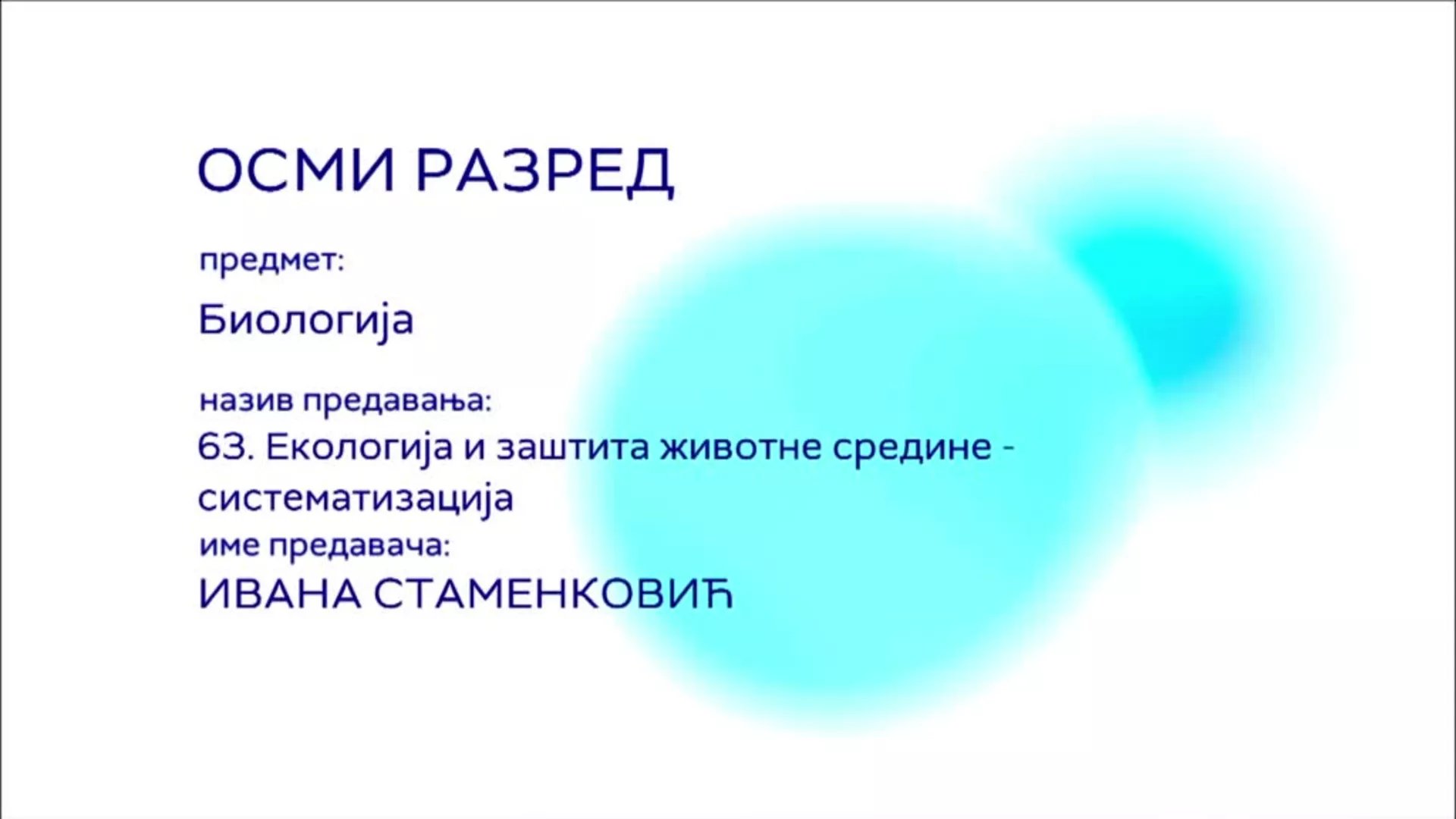 ОСМИ РАЗРЕД

предмет:

Биологија

назив предавања:

63. Екологија и заштита животне средине - систематизација

име предавача:

ИВАНА СТАМЕНКОВИЋ